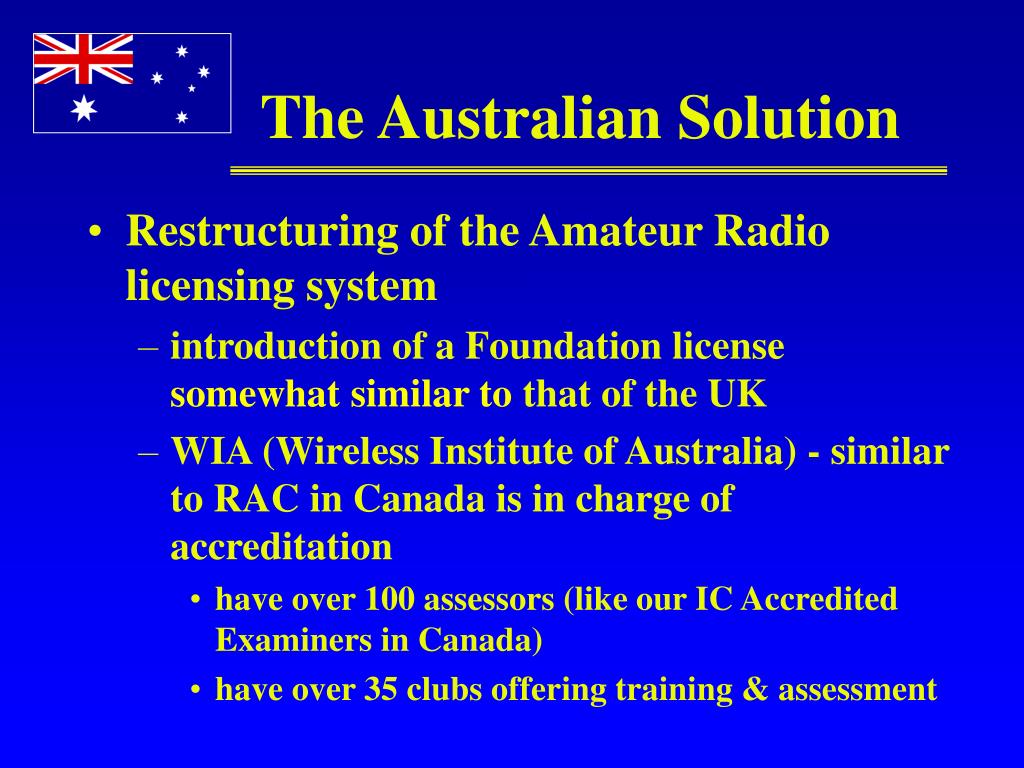 The Australian Solution

• Restructuring of the Amateur Radio licensing system

– introduction of a Foundation license somewhat similar to that of the UK

– WIA (Wireless Institute of Australia) - similar to RAC in Canada is in charge of accreditation

• have over 100 assessors (like our IC Accredited Examiners in Canada)

• have over 35 clubs offering training & assessment